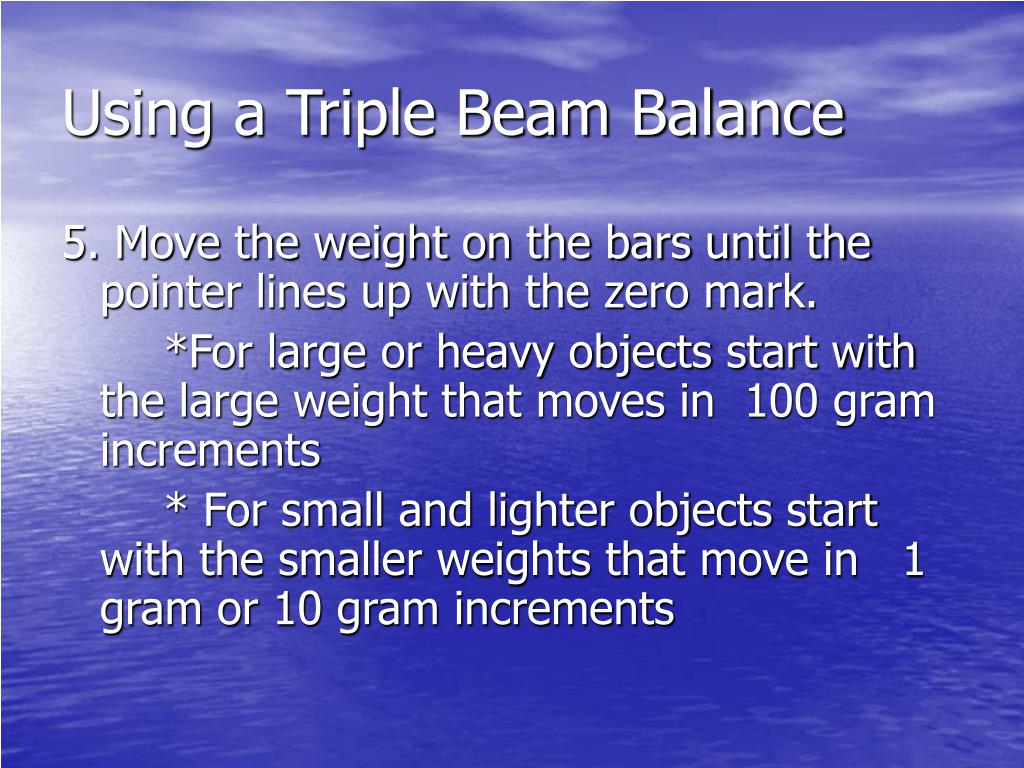 Using a Triple Beam Balance

5. Move the weight on the bars until the pointer lines up with the zero mark.

*For large or heavy objects start with the large weight that moves in 100 gram increments

* For small and lighter objects start with the smaller weights that move in 1 gram or 10 gram increments